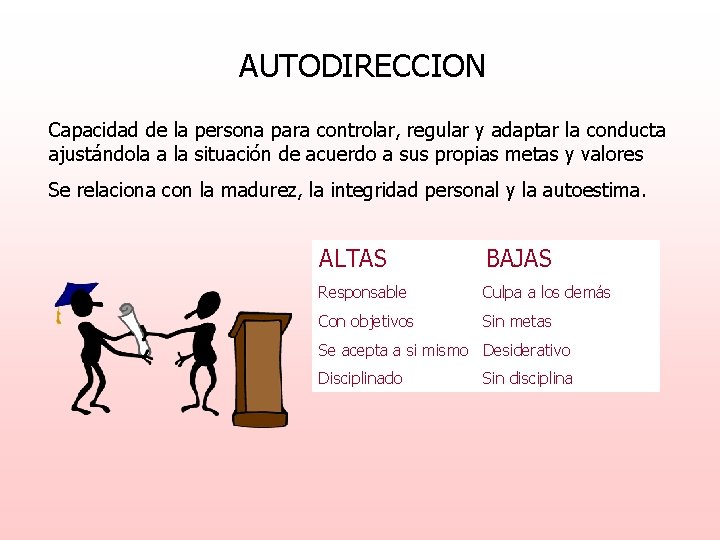 AUTODIRECCION

Capacidad de la persona para controlar, regular y adaptar la conducta ajustándola a la situación de acuerdo a sus propias metas y valores

Se relaciona con la madurez, la integridad personal y la autoestima.

| ALTAS | BAJAS |
|---|---|
| Responsable | Culpa a los demás |
| Con objetivos | Sin metas |
| Se acepta a si mismo | Desiderativo |
| Disciplinado | Sin disciplina |